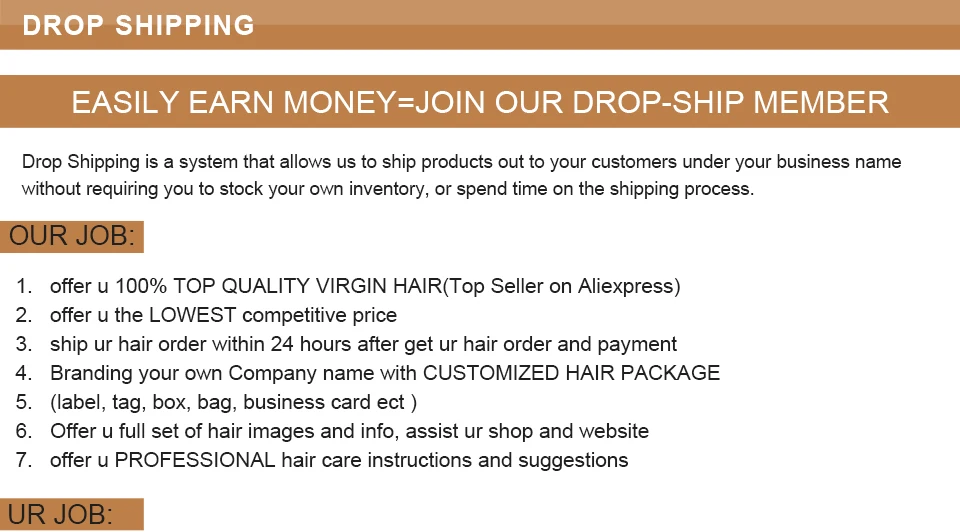 DROP SHIPPING

EASILY EARN MONEY=JOIN OUR DROP-SHIP MEMBER

Drop Shipping is a system that allows us to ship products out to your customers under your business name without requiring you to stock your own inventory, or spend time on the shipping process.

OUR JOB:

1. offer u 100% TOP QUALITY VIRGIN HAIR(Top Seller on Aliexpress)
2. offer u the LOWEST competitive price
3. ship ur hair order within 24 hours after get ur hair order and payment
4. Branding your own Company name with CUSTOMIZED HAIR PACKAGE
5. (label, tag, box, bag, business card ect )
6. Offer u full set of hair images and info, assist ur shop and website
7. offer u PROFESSIONAL hair care instructions and suggestions

UR JOB: